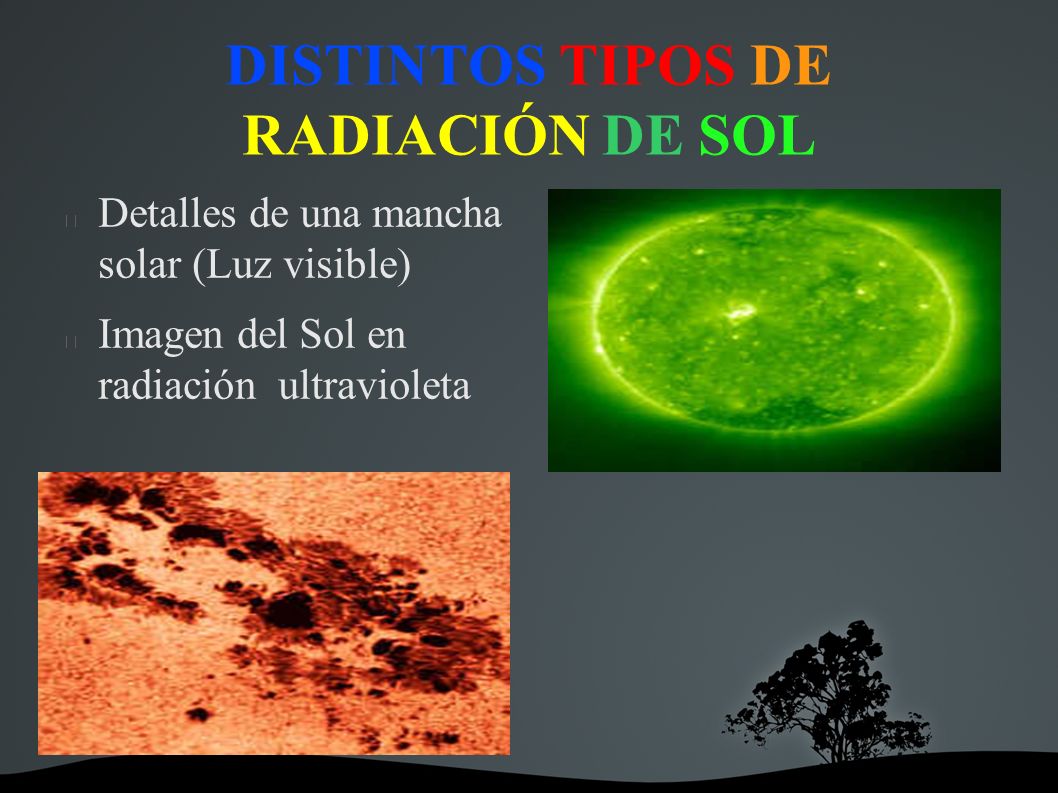 DISTINTOS TIPOS DE RADIACIÓN DE SOL

Detalles de una mancha solar (Luz visible)

Imagen del Sol en radiación ultravioleta